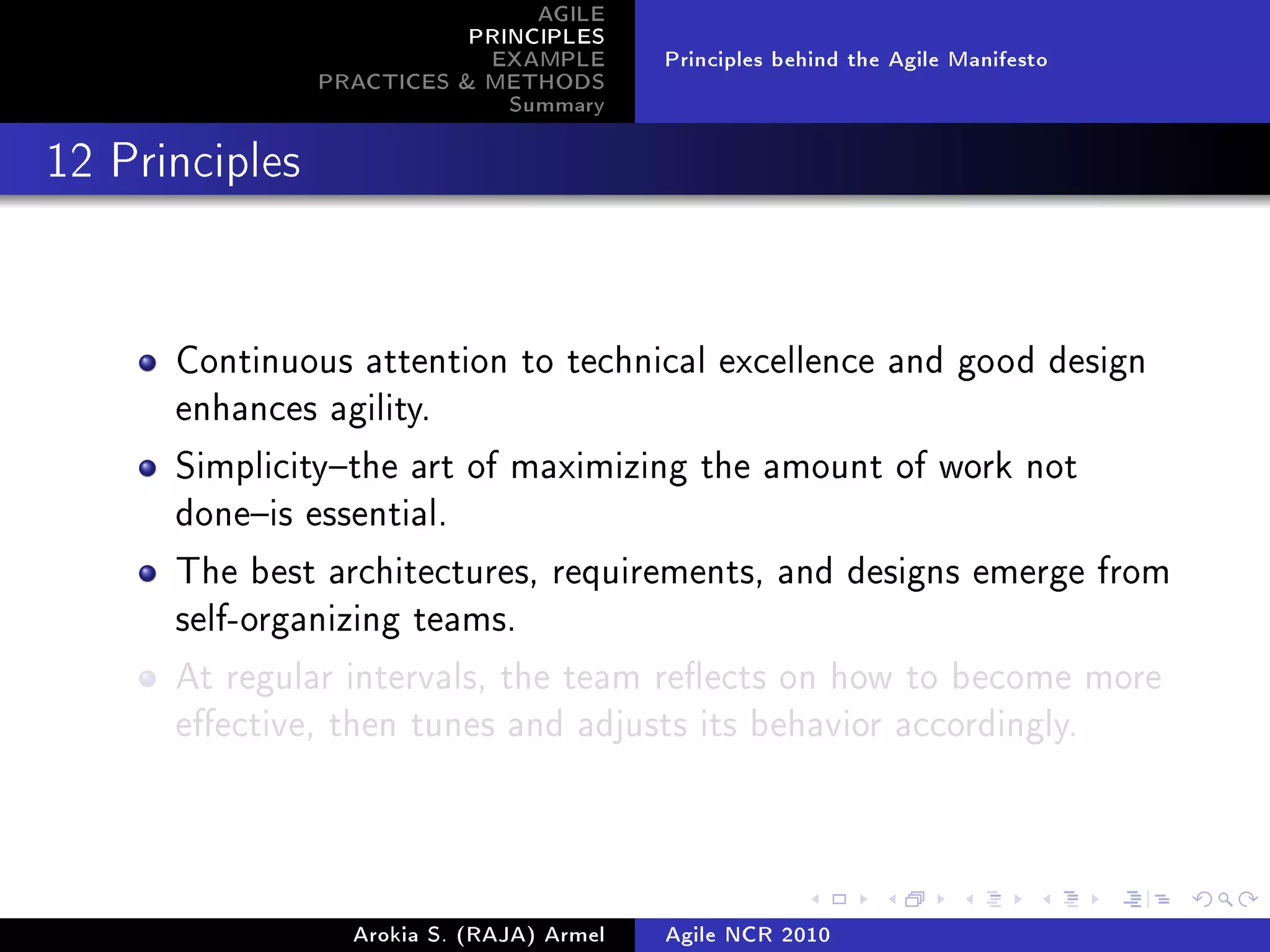 AGILE
PRINCIPLES
EXAMPLE
PRACTICES & METHODS
Summary

Principles behind the Agile Manifesto

12 Principles

- Continuous attention to technical excellence and good design enhances agility.
- Simplicity–the art of maximizing the amount of work not done–is essential.
- The best architectures, requirements, and designs emerge from self-organizing teams.
- At regular intervals, the team reflects on how to become more effective, then tunes and adjusts its behavior accordingly.

Arokia S. (RAJA) Armel

Agile NCR 2010